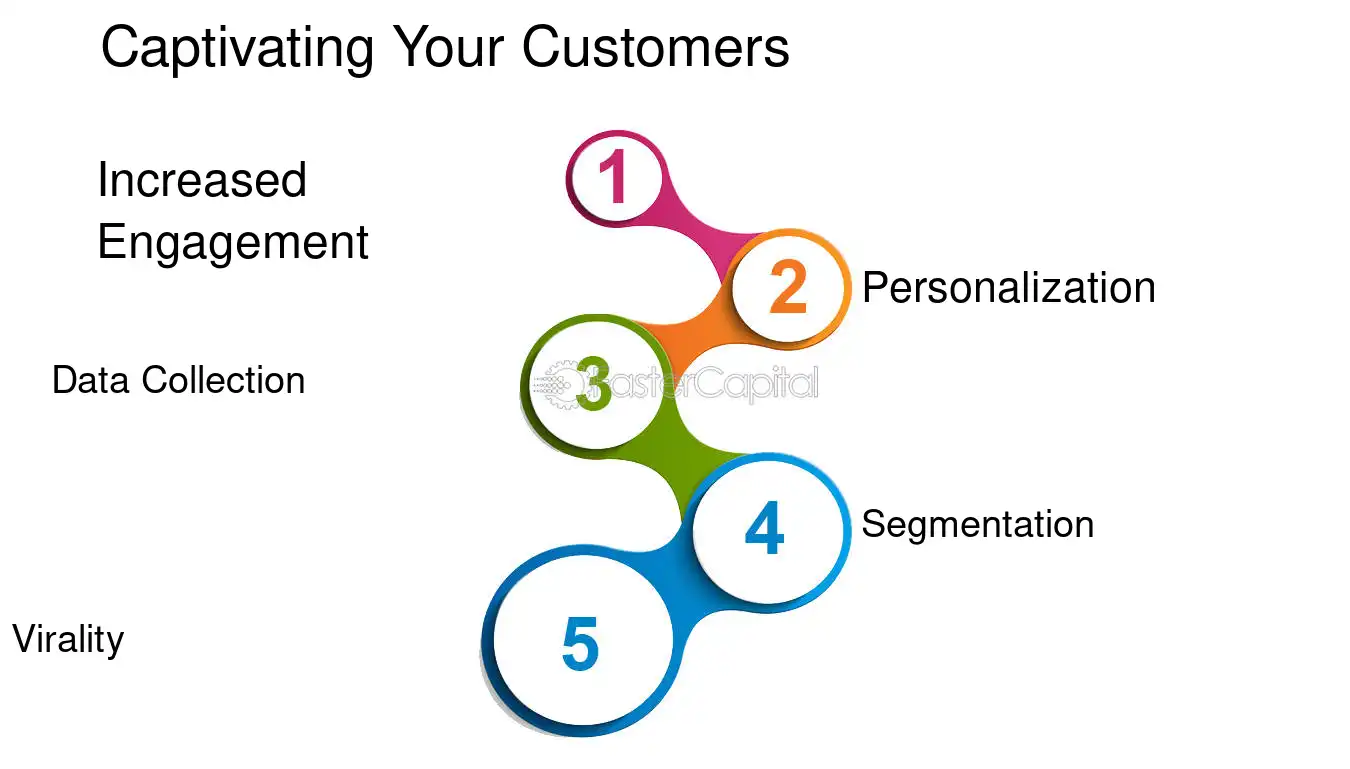 Captivating Your Customers

Increased Engagement

1

2

Personalization

Data Collection

3

4

Segmentation

Virality

5

FasterCapital